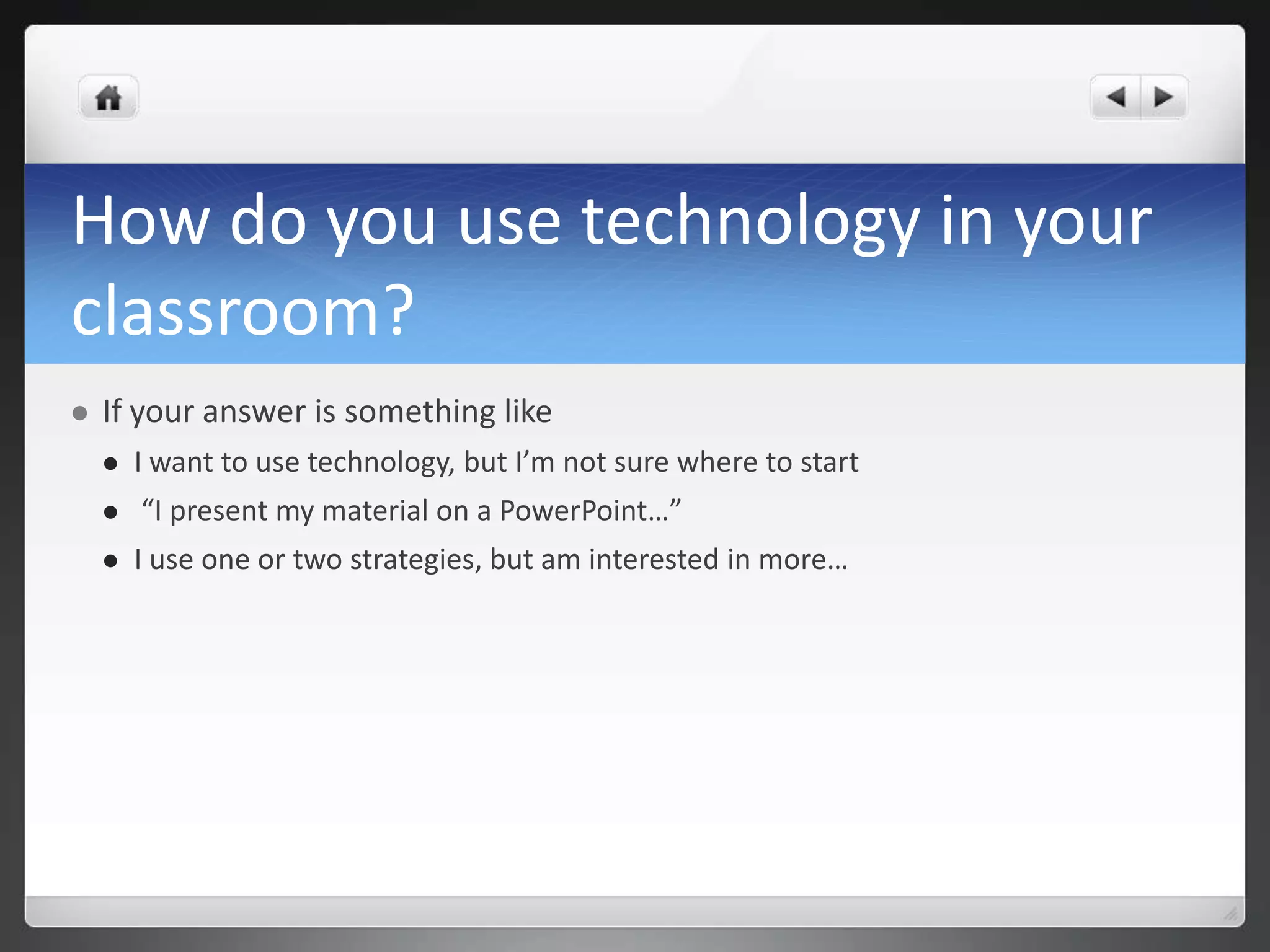 How do you use technology in your classroom?

- If your answer is something like
  - I want to use technology, but I’m not sure where to start
  - “I present my material on a PowerPoint…”
  - I use one or two strategies, but am interested in more…